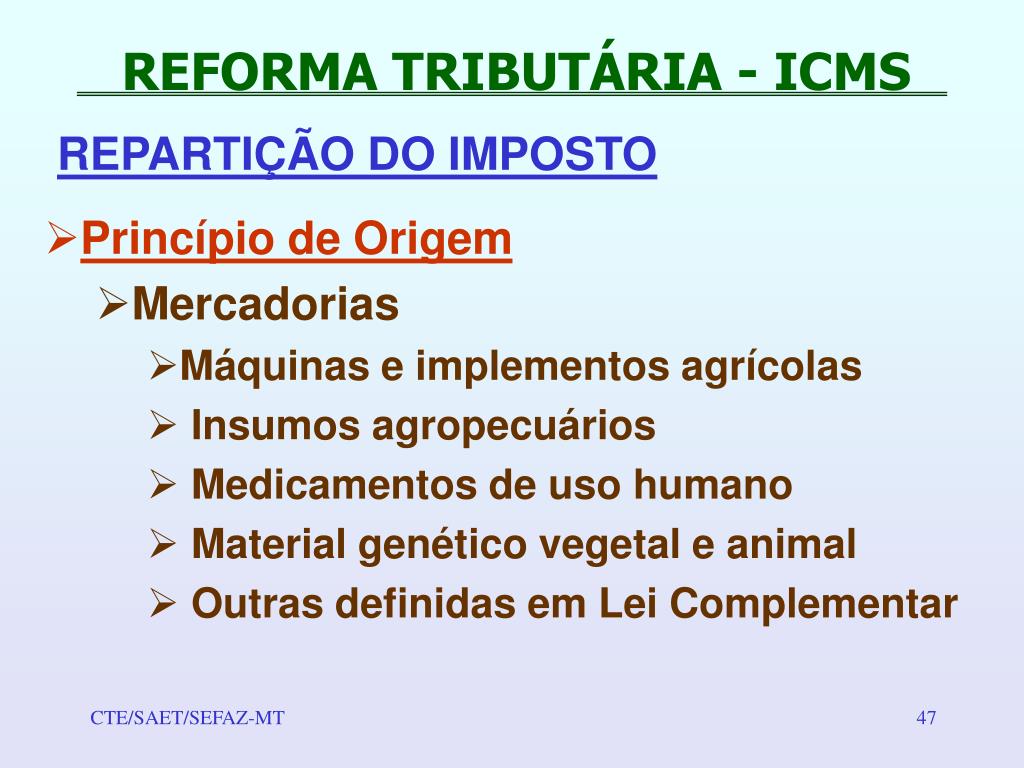 REFORMA TRIBUTÁRIA - ICMS

REPARTIÇÃO DO IMPOSTO

➢Princípio de Origem

➢Mercadorias

➢Máquinas e implementos agrícolas

➢ Insumos agropecuários

➢ Medicamentos de uso humano

➢ Material genético vegetal e animal

➢ Outras definidas em Lei Complementar

CTE/SAET/SEFAZ-MT

47